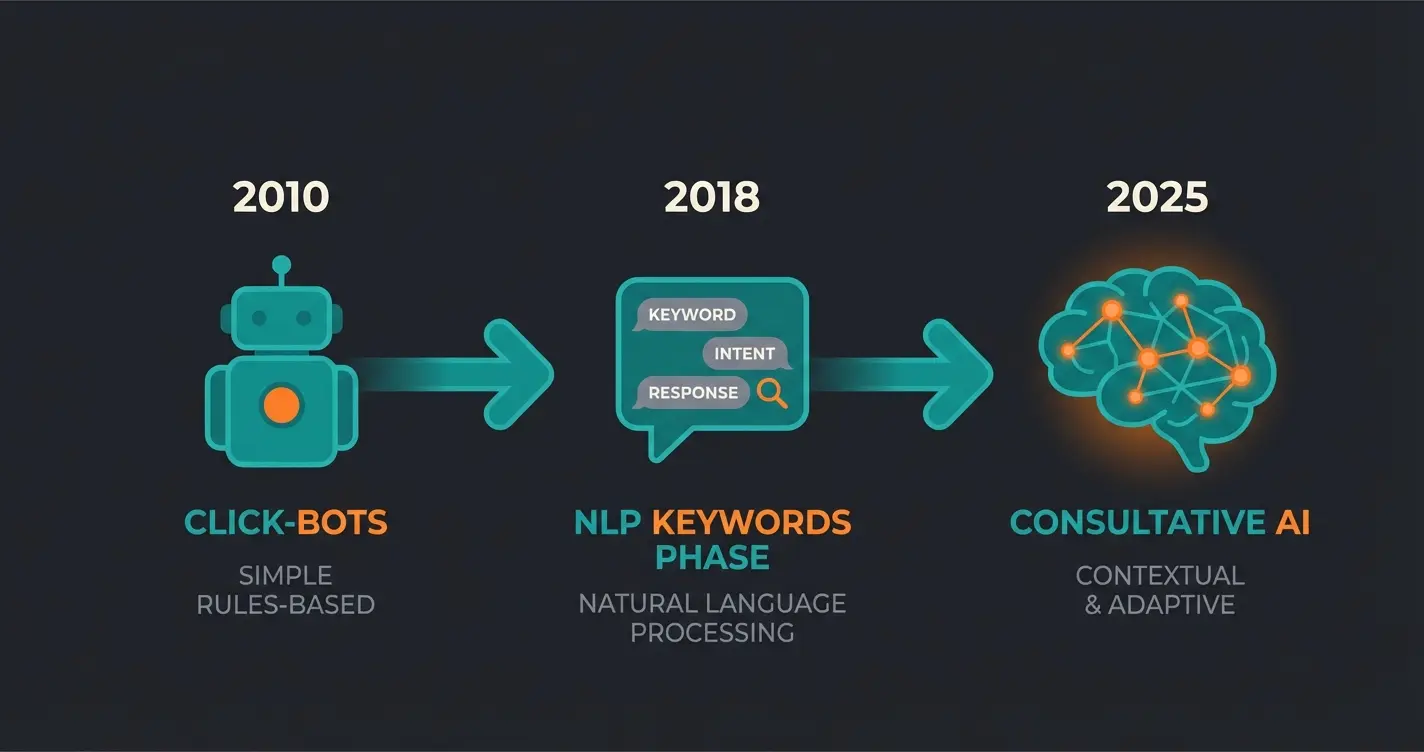 2010

CLICK-BOTS

SIMPLE
RULES-BASED

2018

KEYWORD

INTENT

RESPONSE

NLP KEYWORDS PHASE

NATURAL LANGUAGE PROCESSING

2025

CONSULTATIVE AI

CONTEXTUAL
& ADAPTIVE